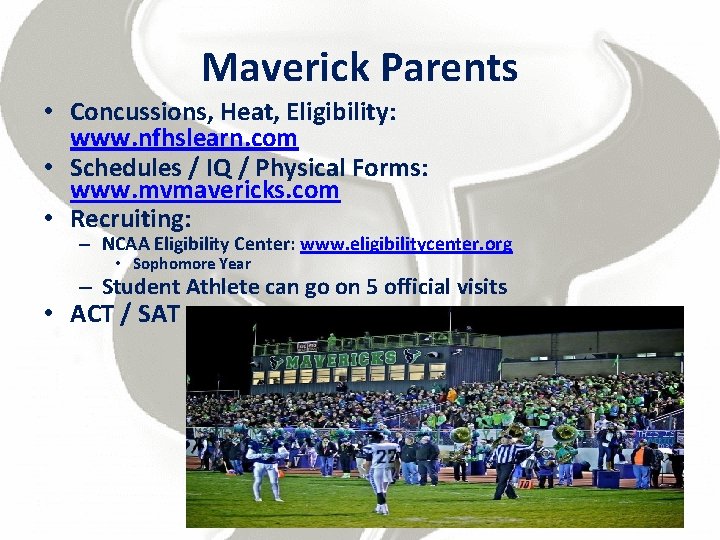 Maverick Parents

• Concussions, Heat, Eligibility: www.nfhslearn.com
• Schedules / IQ / Physical Forms: www.mvmavericks.com
• Recruiting:
  – NCAA Eligibility Center: www.eligibilitycenter.org
    • Sophomore Year
  – Student Athlete can go on 5 official visits
• ACT / SAT

MAVERICKS

22